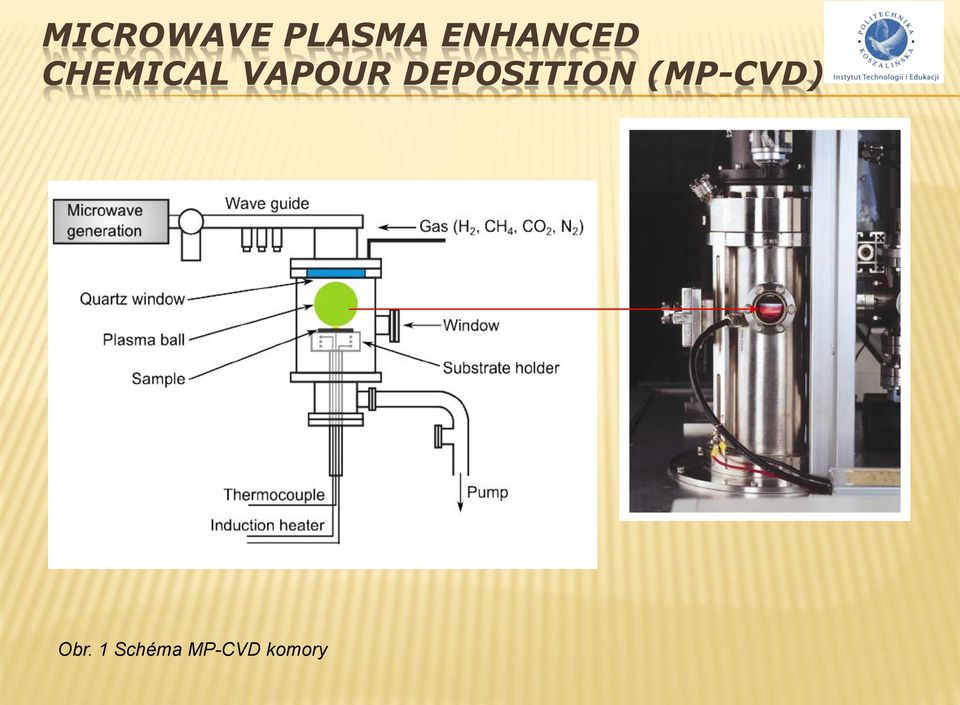 MICROWAVE PLASMA ENHANCED CHEMICAL VAPOUR DEPOSITION (MP-CVD)

POLITECHNIKA KOSZALIŃSKA
Instytut Technologii i Edukacji

Microwave generation

Wave guide

Gas ($H_2$, $CH_4$, $CO_2$, $N_2$)

Quartz window

Plasma ball

Sample

Window

Substrate holder

Thermocouple

Induction heater

Pump

Obr. 1 Schéma MP-CVD komory